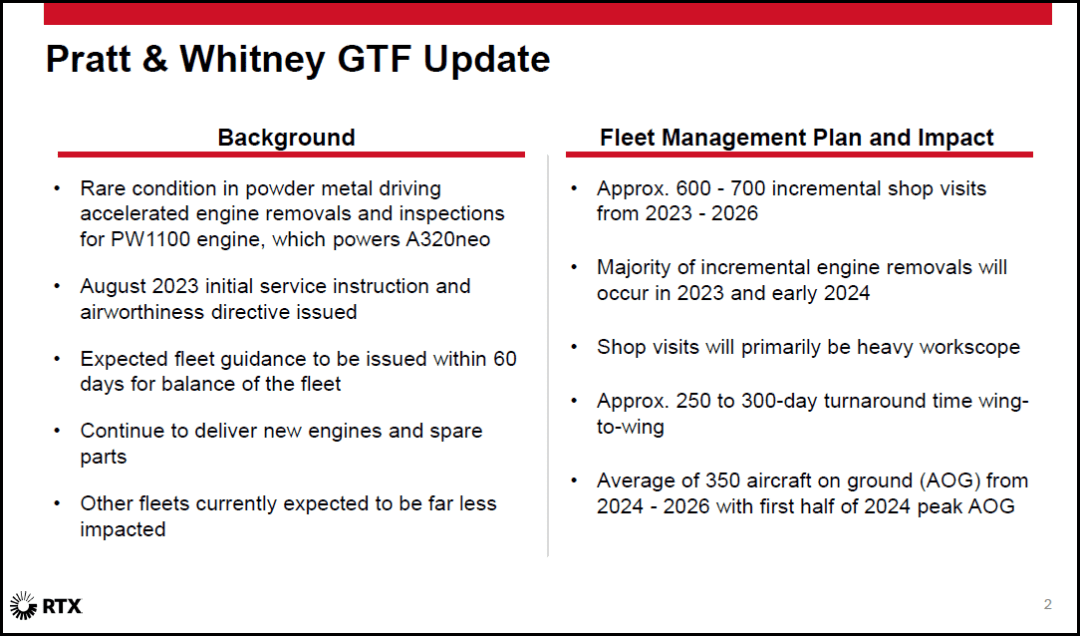 Pratt & Whitney GTF Update

Background

• Rare condition in powder metal driving accelerated engine removals and inspections for PW1100 engine, which powers A320neo

• August 2023 initial service instruction and airworthiness directive issued

• Expected fleet guidance to be issued within 60 days for balance of the fleet

• Continue to deliver new engines and spare parts

• Other fleets currently expected to be far less impacted

Fleet Management Plan and Impact

• Approx. 600 - 700 incremental shop visits from 2023 - 2026

• Majority of incremental engine removals will occur in 2023 and early 2024

• Shop visits will primarily be heavy workscope

• Approx. 250 to 300-day turnaround time wing-to-wing

• Average of 350 aircraft on ground (AOG) from 2024 - 2026 with first half of 2024 peak AOG

RTX

2